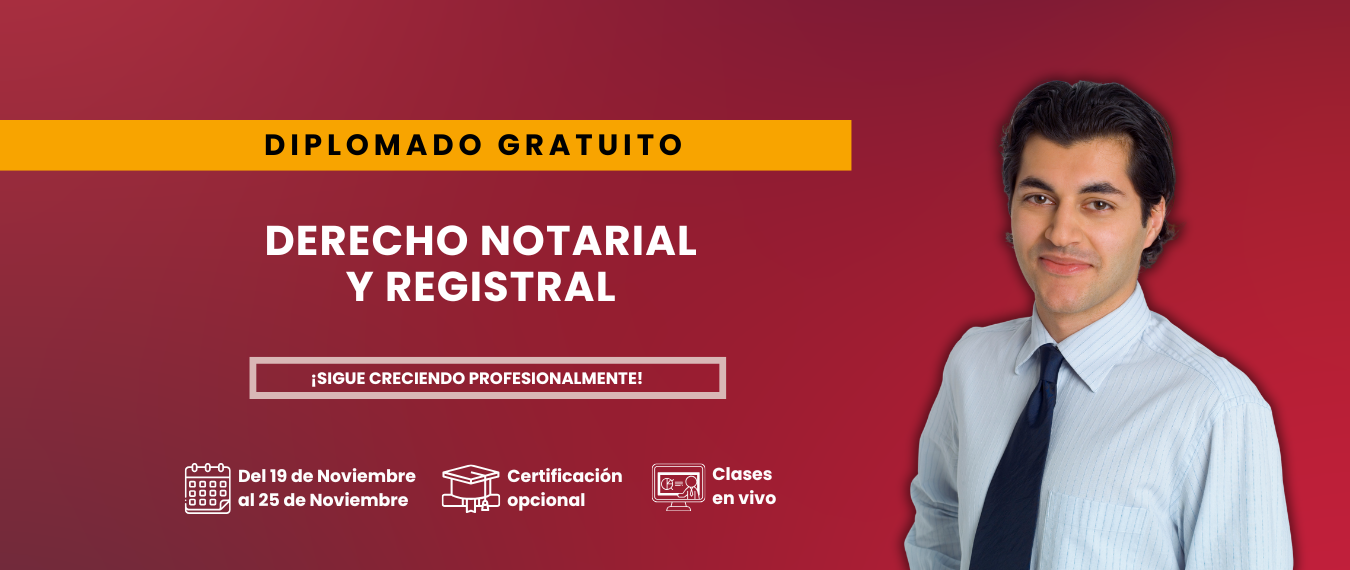 DIPLOMADO GRATUITO

DERECHO NOTARIAL Y REGISTRAL

¡SIGUE CRECIENDO PROFESIONALMENTE!

Del 19 de Noviembre al 25 de Noviembre

Certificación opcional

Clases en vivo